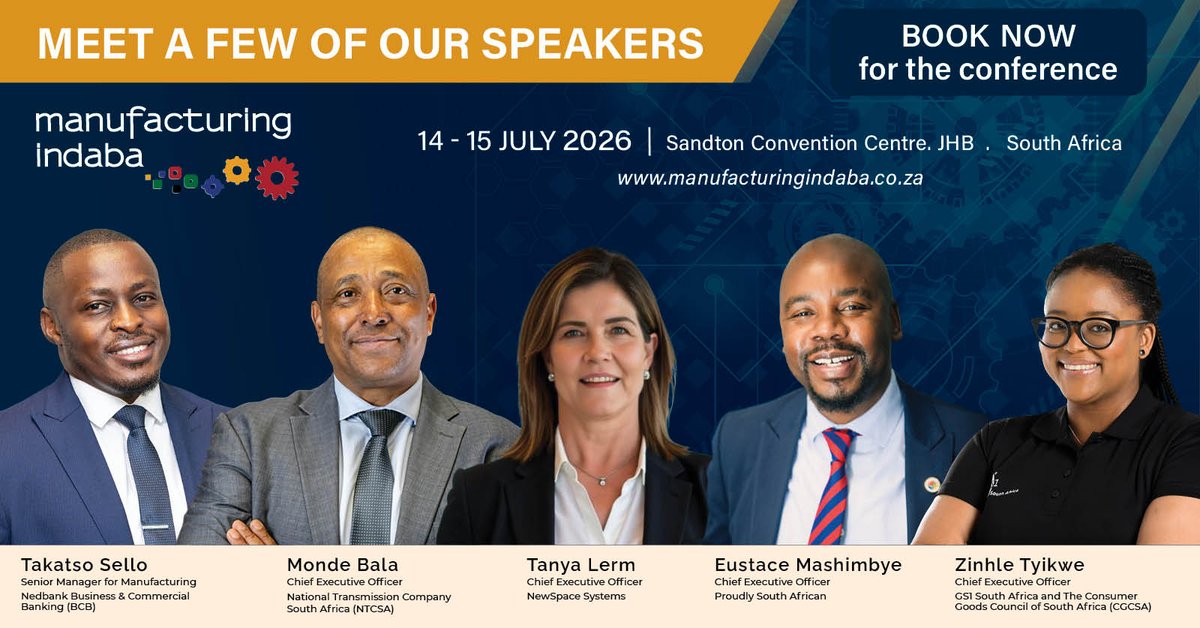 MEET A FEW OF OUR SPEAKERS

BOOK NOW for the conference

manufacturing indaba

14 - 15 JULY 2026 | Sandton Convention Centre. JHB . South Africa

www.manufacturingindaba.co.za

Takatso Sello
Senior Manager for Manufacturing
Nedbank Business & Commercial Banking (BCB)

Monde Bala
Chief Executive Officer
National Transmission Company South Africa (NTCSA)

Tanya Lerm
Chief Executive Officer
NewSpace Systems

Eustace Mashimbye
Chief Executive Officer
Proudly South African

Zinhle Tyikwe
Chief Executive Officer
GS1 South Africa and The Consumer Goods Council of South Africa (CGCSA)